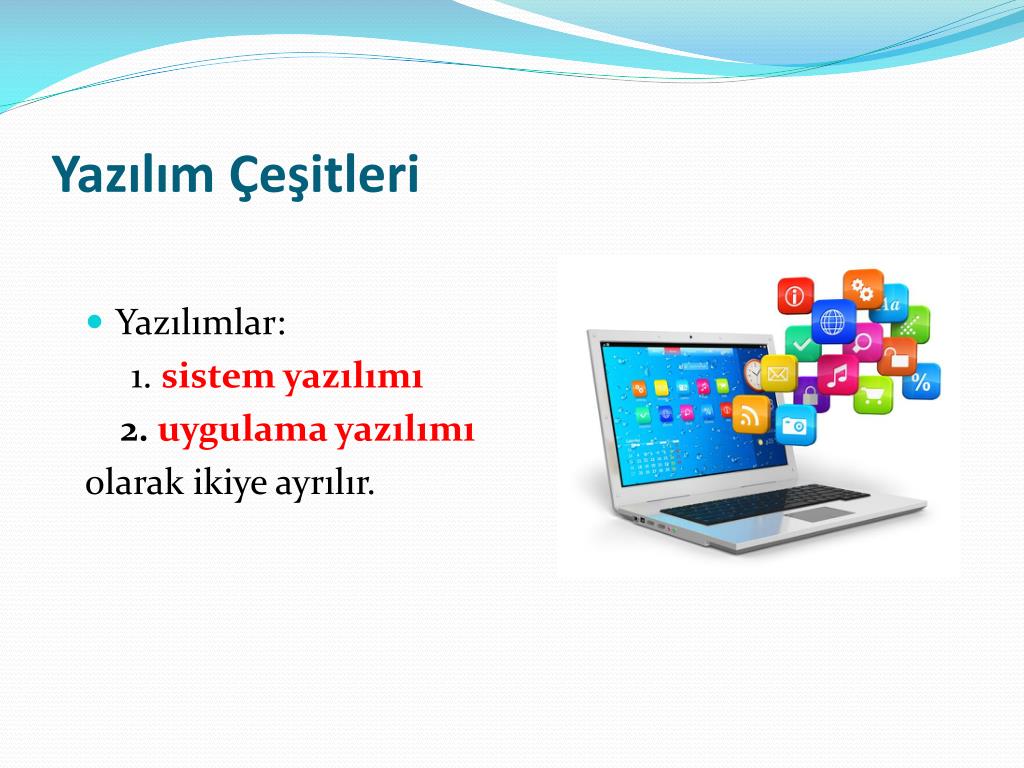 Yazılım Çeşitleri

Yazılımlar:
1. sistem yazılımı
2. uygulama yazılımı
olarak ikiye ayrılır.